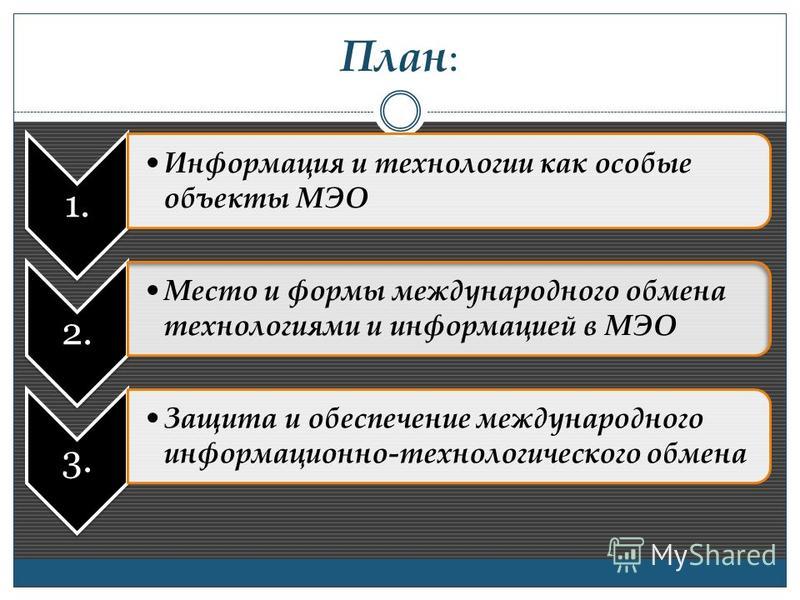 План:

1.

• Информация и технологии как особые объекты МЭО

2.

• Место и формы международного обмена технологиями и информацией в МЭО

3.

• Защита и обеспечение международного информационно-технологического обмена

MyShared